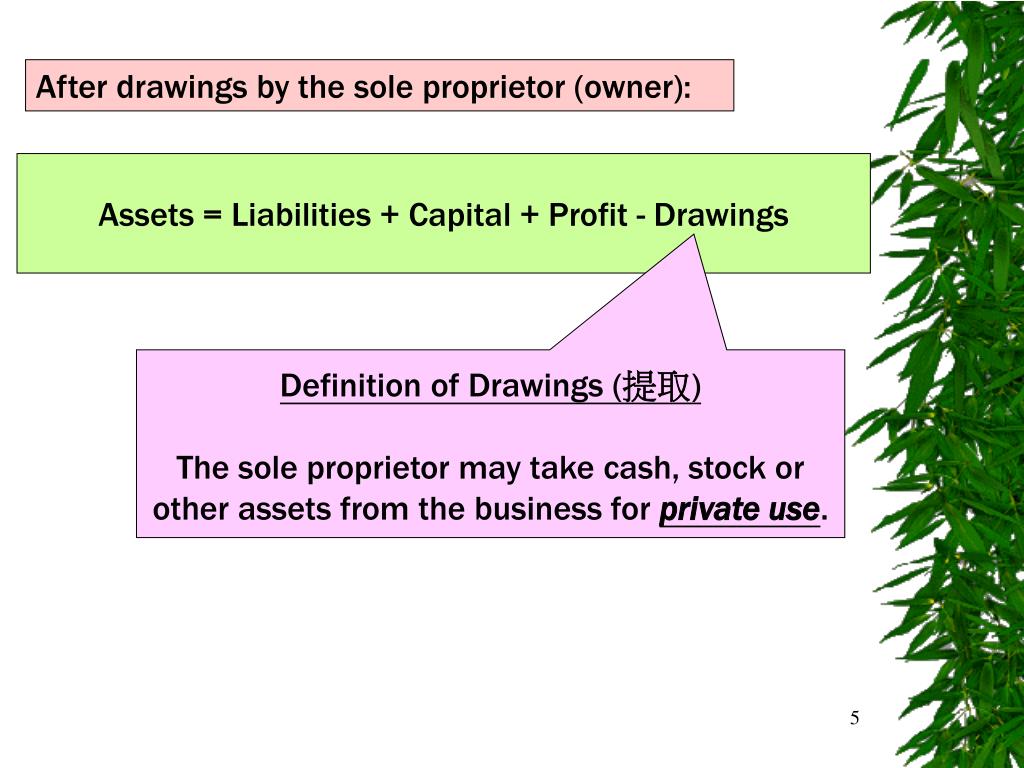 After drawings by the sole proprietor (owner):

Assets = Liabilities + Capital + Profit - Drawings

Definition of Drawings (提取)

The sole proprietor may take cash, stock or other assets from the business for private use.

5